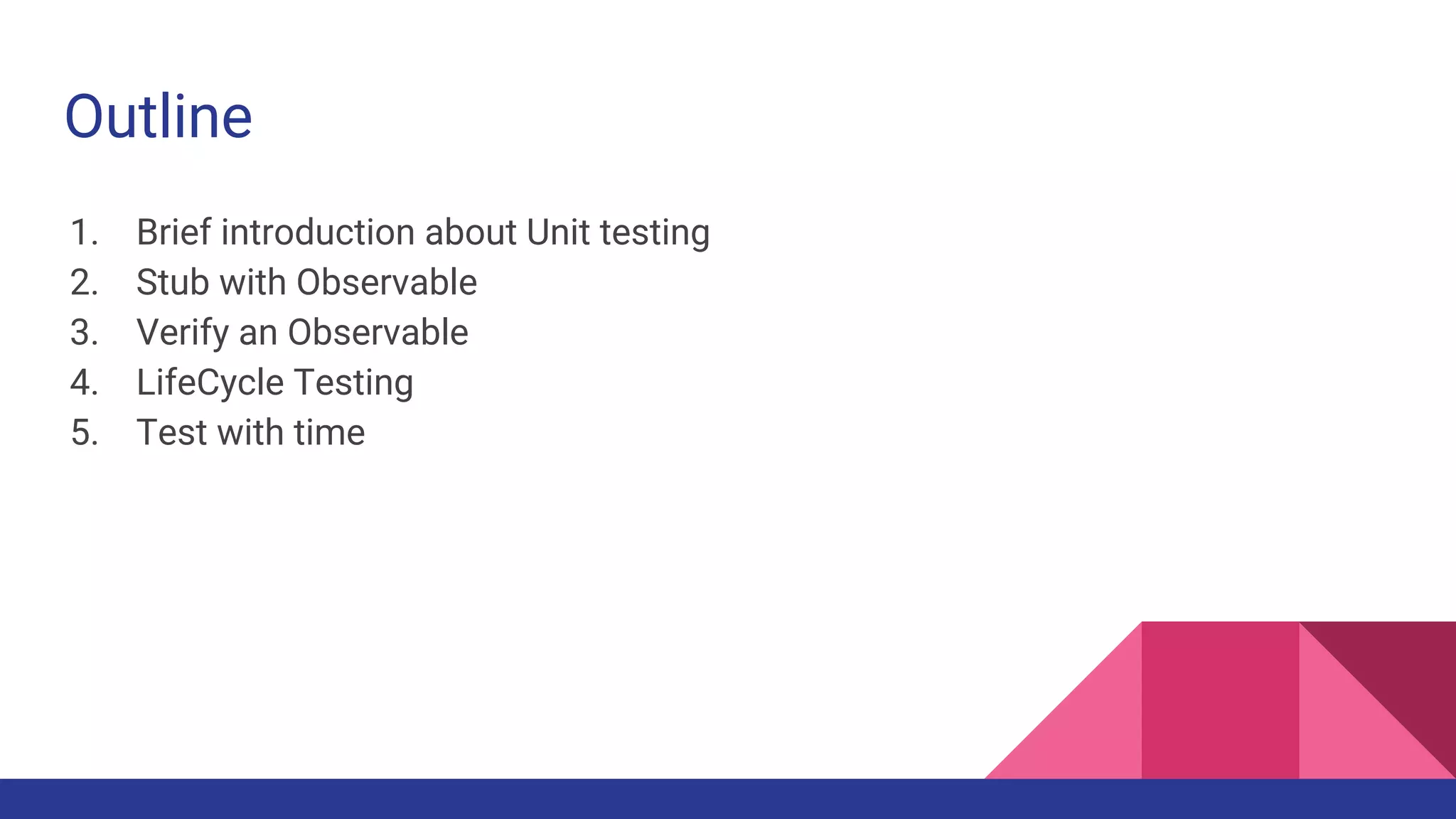 Outline

1. Brief introduction about Unit testing
2. Stub with Observable
3. Verify an Observable
4. LifeCycle Testing
5. Test with time